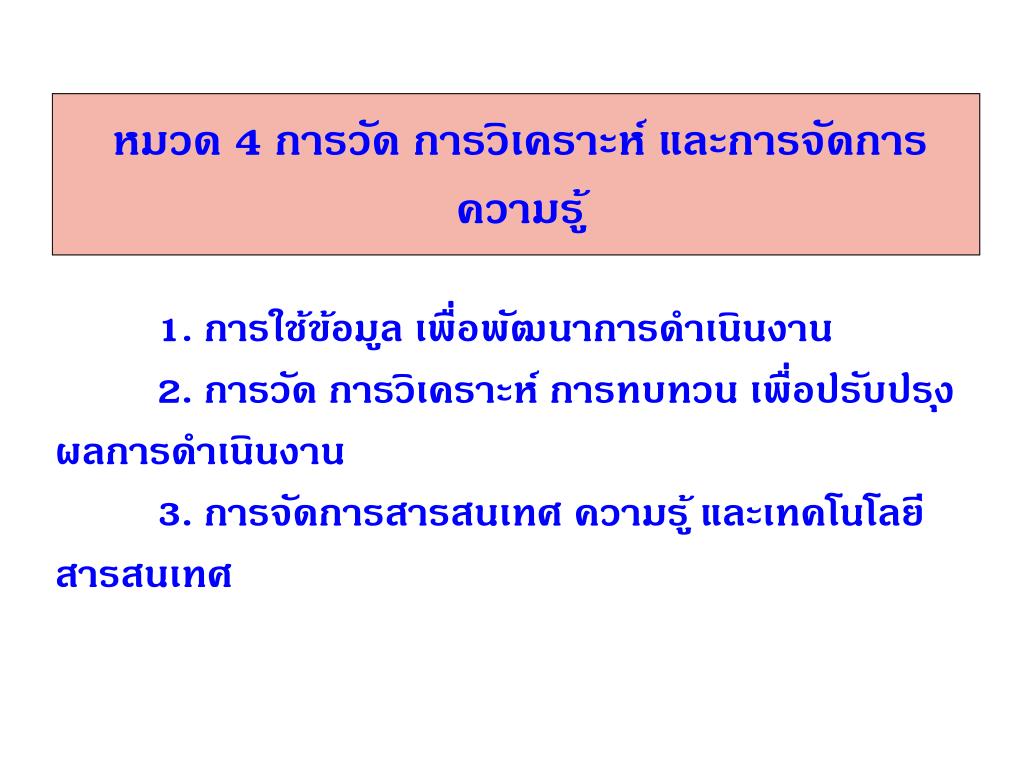 หมวด 4 การวัด การวิเคราะห์ และการจัดการความรู้

1. การใช้ข้อมูล เพื่อพัฒนาการดำเนินงาน

2. การวัด การวิเคราะห์ การทบทวน เพื่อปรับปรุงผลการดำเนินงาน

3. การจัดการสารสนเทศ ความรู้ และเทคโนโลยีสารสนเทศ